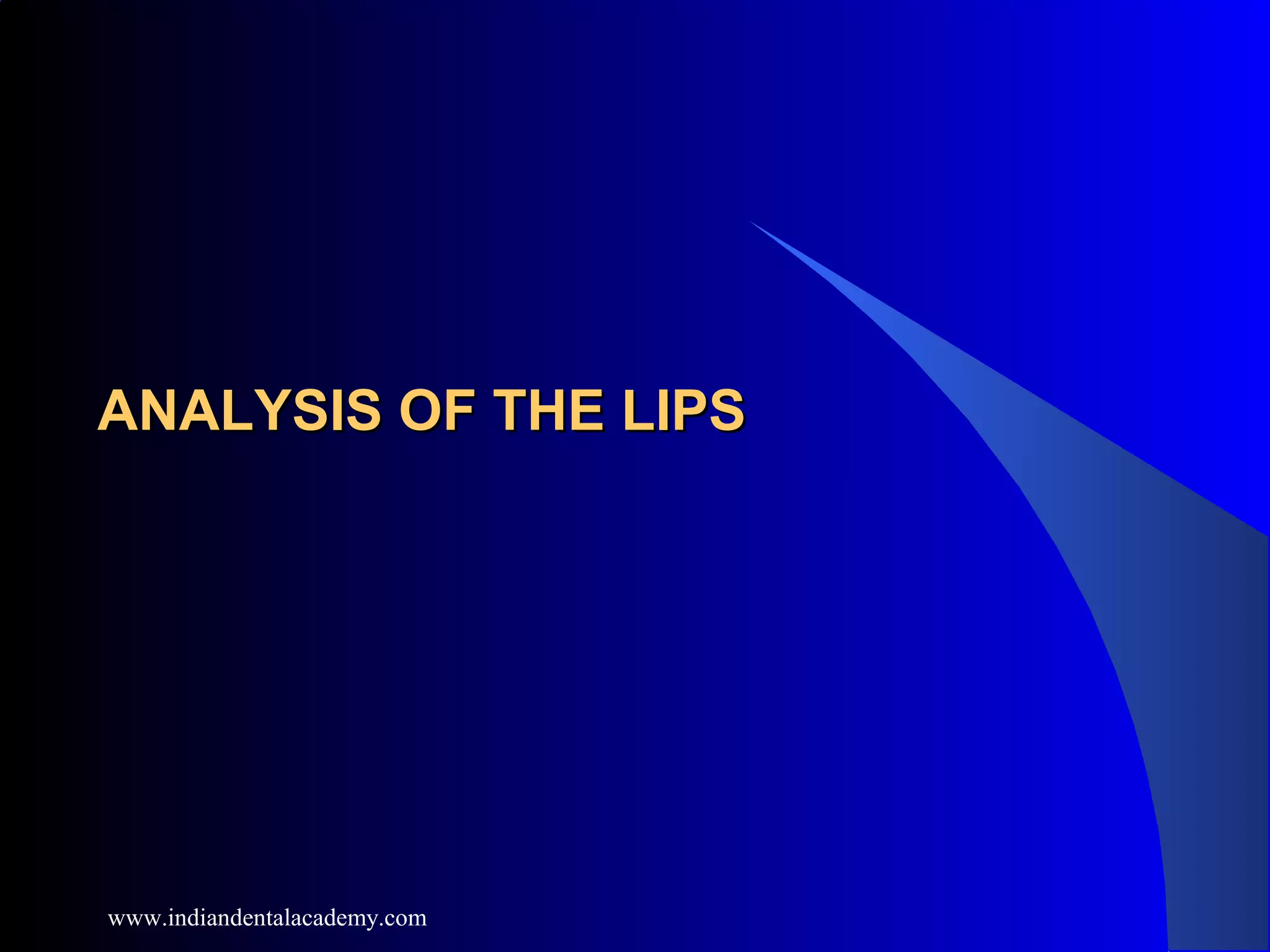 ANALYSIS OF THE LIPS

www.indiandentalacademy.com